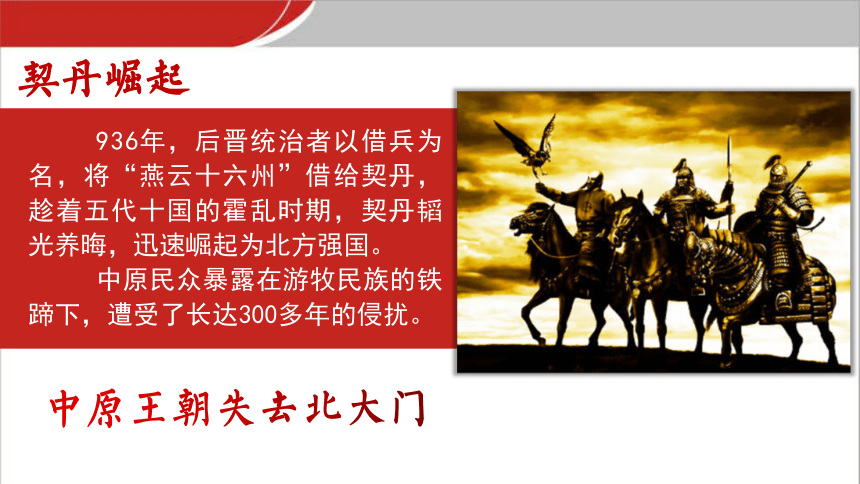 契丹崛起

936年，后晋统治者以借兵为名，将“燕云十六州”借给契丹，趁着五代十国的霍乱时期，契丹韬光养晦，迅速崛起为北方强国。

中原民众暴露在游牧民族的铁蹄下，遭受了长达300多年的侵扰。

中原王朝失去北大门